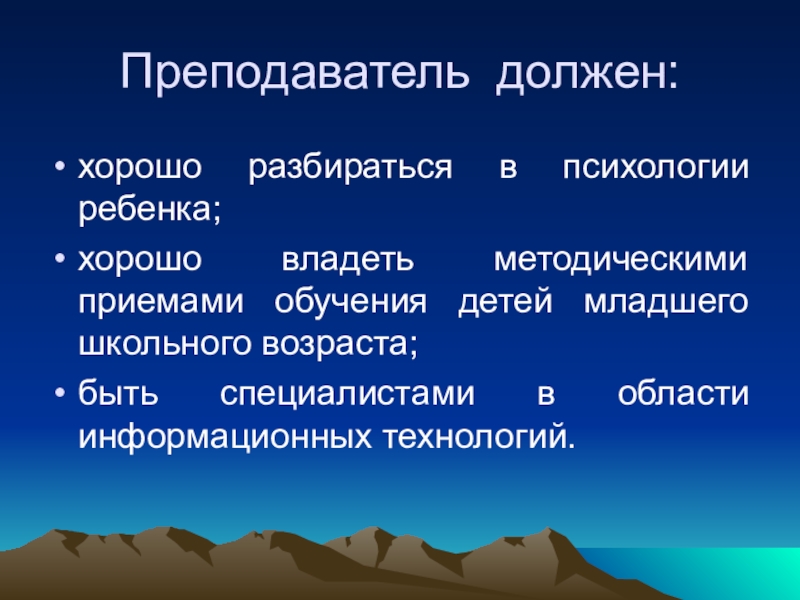 Преподаватель должен:

• хорошо разбираться в психологии ребенка;

• хорошо владеть методическими приемами обучения детей младшего школьного возраста;

• быть специалистами в области информационных технологий.